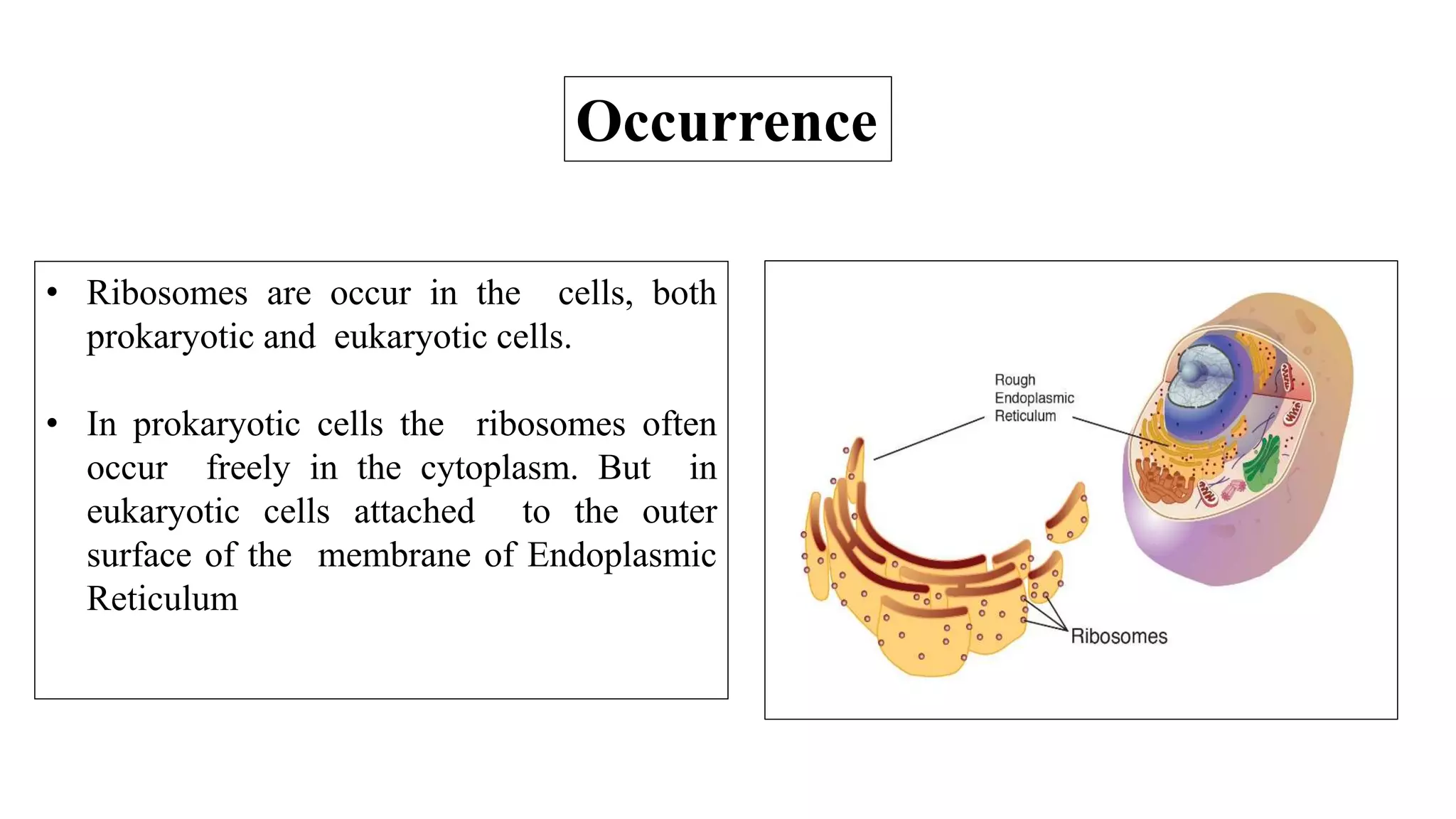 Occurrence

• Ribosomes are occur in the cells, both prokaryotic and eukaryotic cells.

• In prokaryotic cells the ribosomes often occur freely in the cytoplasm. But in eukaryotic cells attached to the outer surface of the membrane of Endoplasmic Reticulum

Rough Endoplasmic Reticulum

Ribosomes